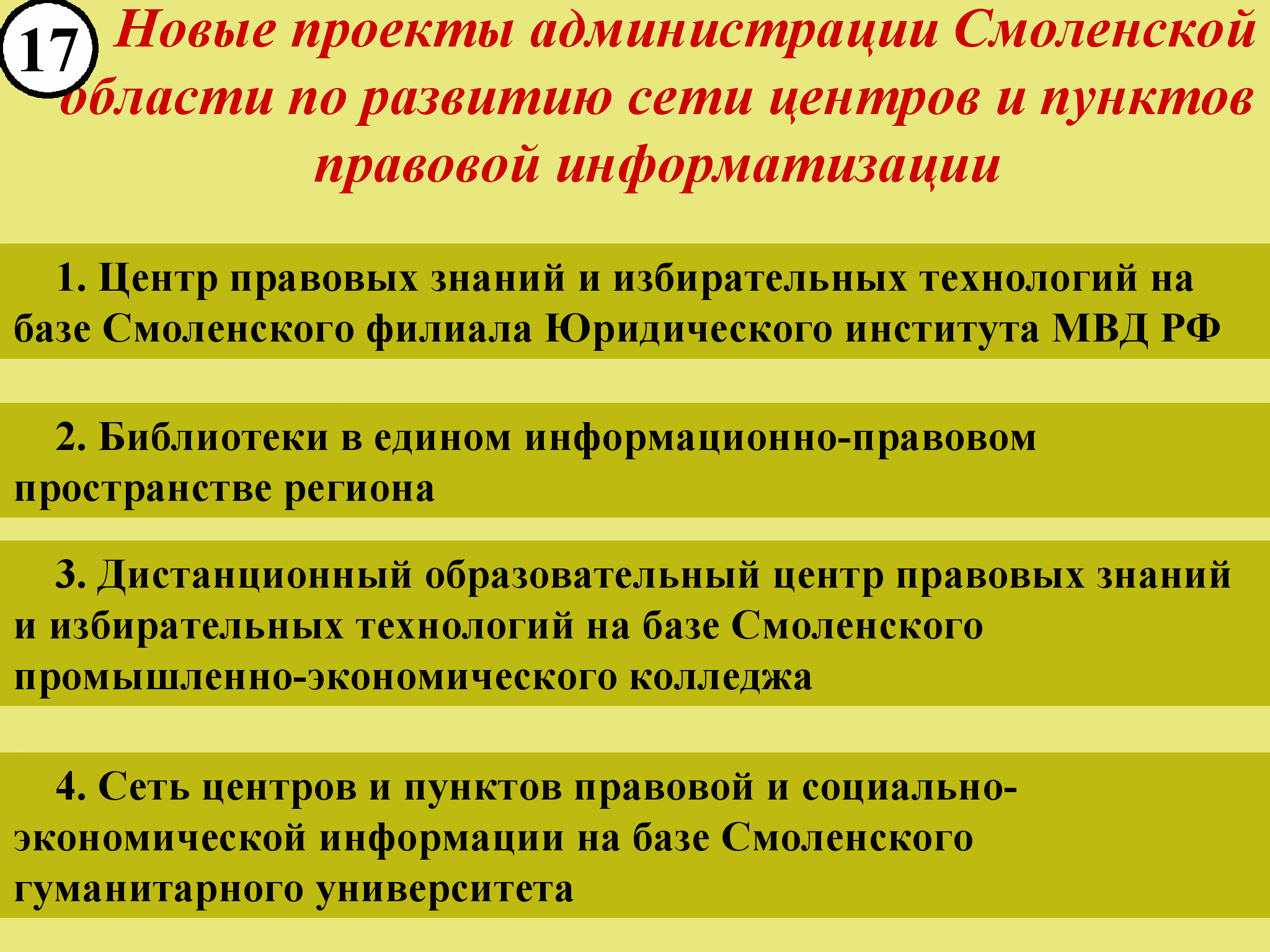 17

Новые проекты администрации Смоленской области по развитию сети центров и пунктов правовой информатизации

1. Центр правовых знаний и избирательных технологий на базе Смоленского филиала Юридического института МВД РФ

2. Библиотеки в едином информационно-правовом пространстве региона

3. Дистанционный образовательный центр правовых знаний и избирательных технологий на базе Смоленского промышленно-экономического колледжа

4. Сеть центров и пунктов правовой и социально-экономической информации на базе Смоленского гуманитарного университета